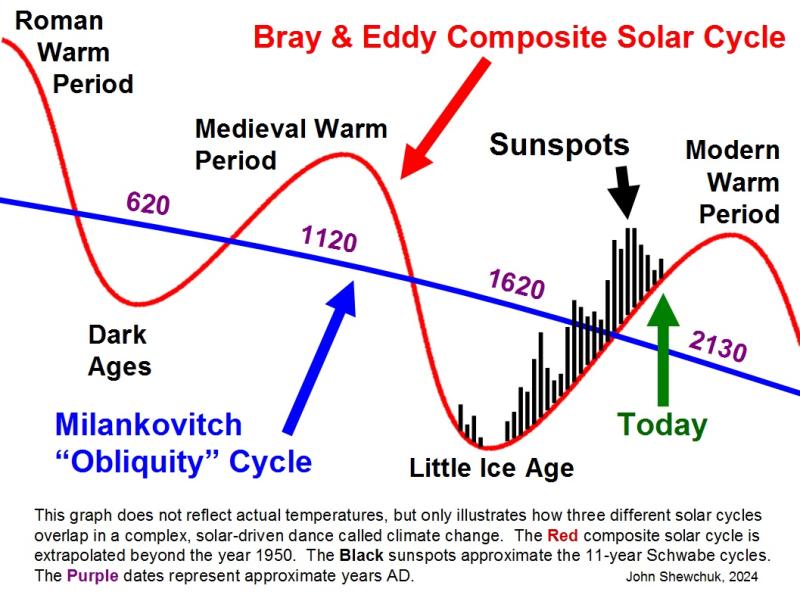 Roman Warm Period

Bray & Eddy Composite Solar Cycle

Medieval Warm Period

Sunspots

Modern Warm Period

620

1120

1620

2130

Dark Ages

Milankovitch "Obliquity" Cycle

Little Ice Age

Today

This graph does not reflect actual temperatures, but only illustrates how three different solar cycles overlap in a complex, solar-driven dance called climate change. The Red composite solar cycle is extrapolated beyond the year 1950. The Black sunspots approximate the 11-year Schwabe cycles. The Purple dates represent approximate years AD.

John Shewchuk, 2024